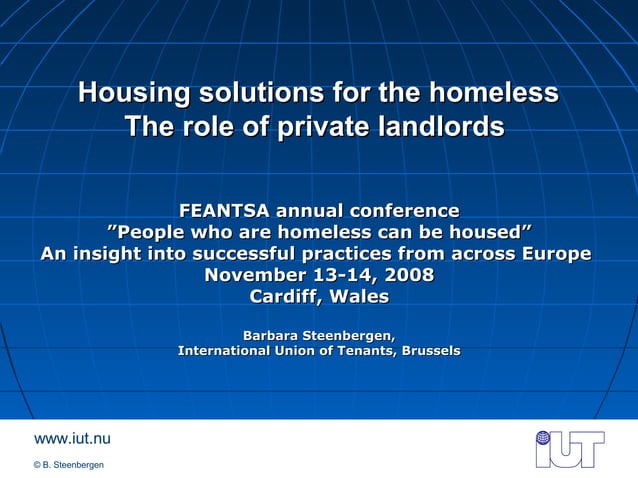 Housing solutions for the homeless
The role of private landlords

FEANTSA annual conference
”People who are homeless can be housed”
An insight into successful practices from across Europe
November 13-14, 2008
Cardiff, Wales

Barbara Steenbergen,
International Union of Tenants, Brussels

www.iut.nu

© B. Steenbergen

IUT